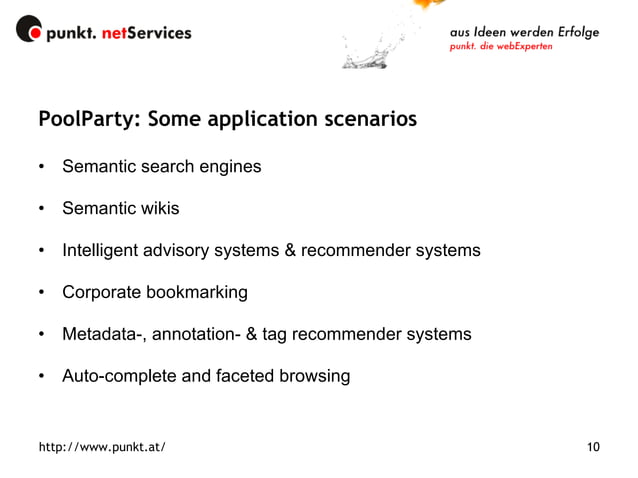 punkt. netServices

aus Ideen werden Erfolge
punkt. die webExperten

PoolParty: Some application scenarios

• Semantic search engines

• Semantic wikis

• Intelligent advisory systems & recommender systems

• Corporate bookmarking

• Metadata-, annotation- & tag recommender systems

• Auto-complete and faceted browsing

http://www.punkt.at/

10